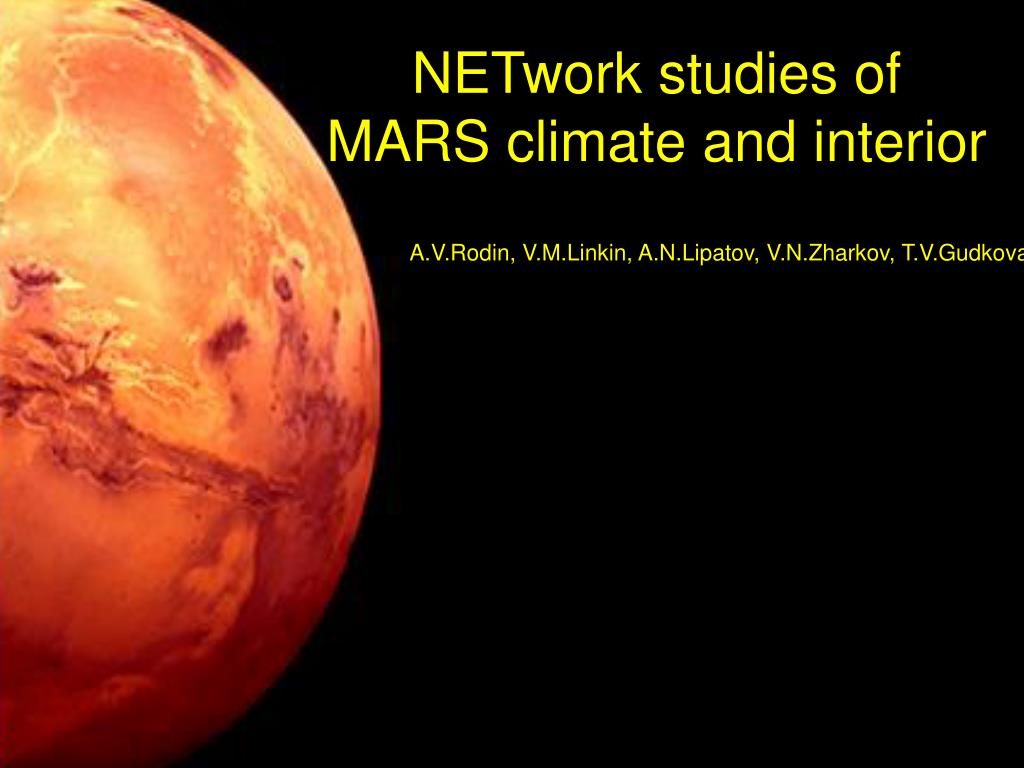 NETwork studies of MARS climate and interior

A.V.Rodin, V.M.Linkin, A.N.Lipatov, V.N.Zharkov, T.V.Gudkova